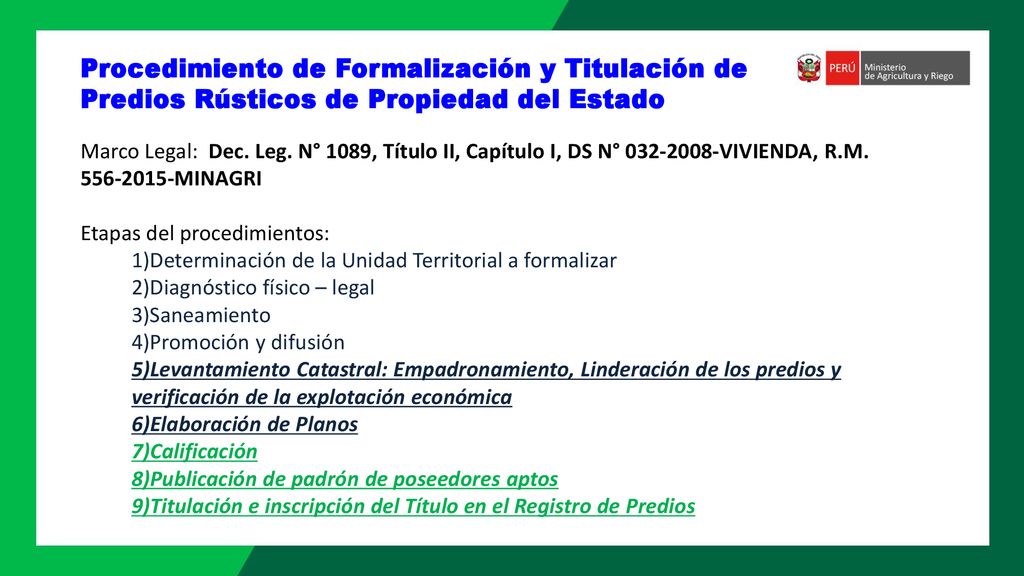 Procedimiento de Formalización y Titulación de Predios Rústicos de Propiedad del Estado

PERÚ Ministerio de Agricultura y Riego

Marco Legal: Dec. Leg. N° 1089, Título II, Capítulo I, DS N° 032-2008-VIVIENDA, R.M. 556-2015-MINAGRI

Etapas del procedimientos:
1)Determinación de la Unidad Territorial a formalizar
2)Diagnóstico físico – legal
3)Saneamiento
4)Promoción y difusión
5)Levantamiento Catastral: Empadronamiento, Linderación de los predios y verificación de la explotación económica
6)Elaboración de Planos
7)Calificación
8)Publicación de padrón de poseedores aptos
9)Titulación e inscripción del Título en el Registro de Predios